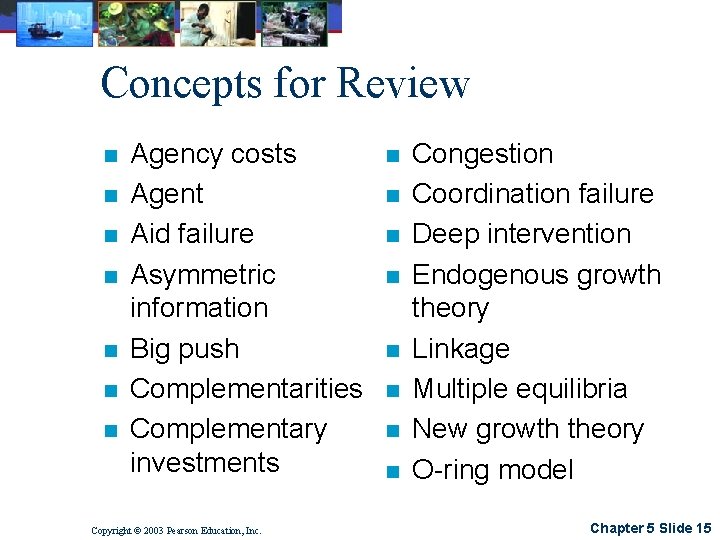 Concepts for Review

- Agency costs
- Agent
- Aid failure
- Asymmetric information
- Big push
- Complementarities
- Complementary investments

- Congestion
- Coordination failure
- Deep intervention
- Endogenous growth theory
- Linkage
- Multiple equilibria
- New growth theory
- O-ring model

Copyright © 2003 Pearson Education, Inc.

Chapter 5 Slide 15